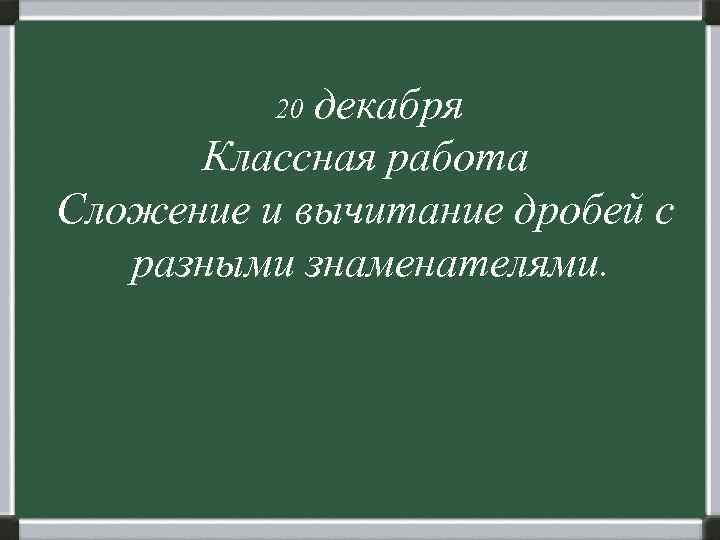 20 декабря
Классная работа
Сложение и вычитание дробей с разными знаменателями.